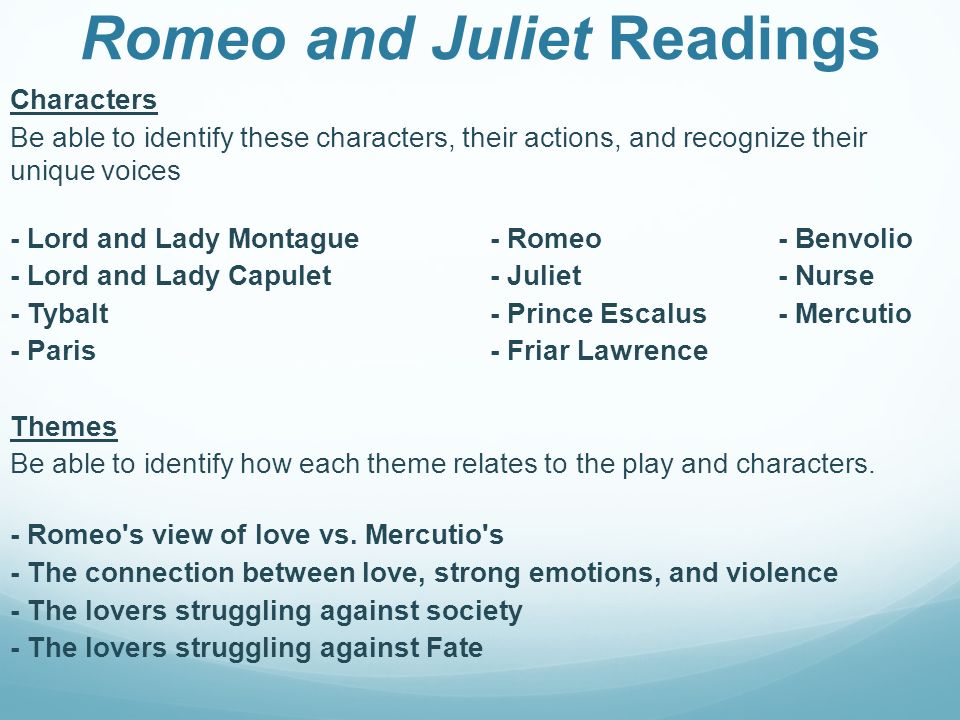 Romeo and Juliet Readings

Characters
Be able to identify these characters, their actions, and recognize their unique voices

- Lord and Lady Montague
- Lord and Lady Capulet
- Tybalt
- Paris

- Romeo
- Juliet
- Prince Escalus
- Friar Lawrence

- Benvolio
- Nurse
- Mercutio

Themes
Be able to identify how each theme relates to the play and characters.

- Romeo's view of love vs. Mercutio's
- The connection between love, strong emotions, and violence
- The lovers struggling against society
- The lovers struggling against Fate